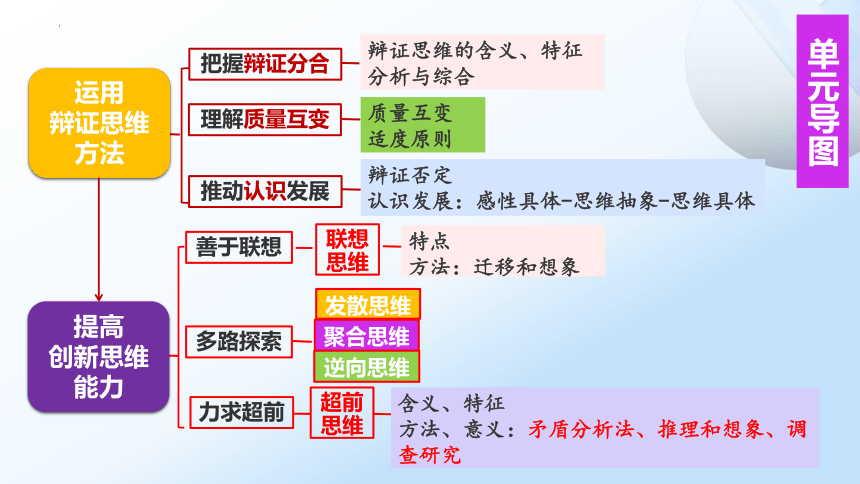 单元导图

运用辩证思维方法

把握辩证分合
辩证思维的含义、特征
分析与综合

理解质量互变
质量互变
适度原则

推动认识发展
辩证否定
认识发展：感性具体–思维抽象–思维具体

提高创新思维能力

善于联想
联想思维
特点
方法：迁移和想象

多路探索
发散思维
聚合思维
逆向思维

力求超前
超前思维
含义、特征
方法、意义：矛盾分析法、推理和想象、调查研究